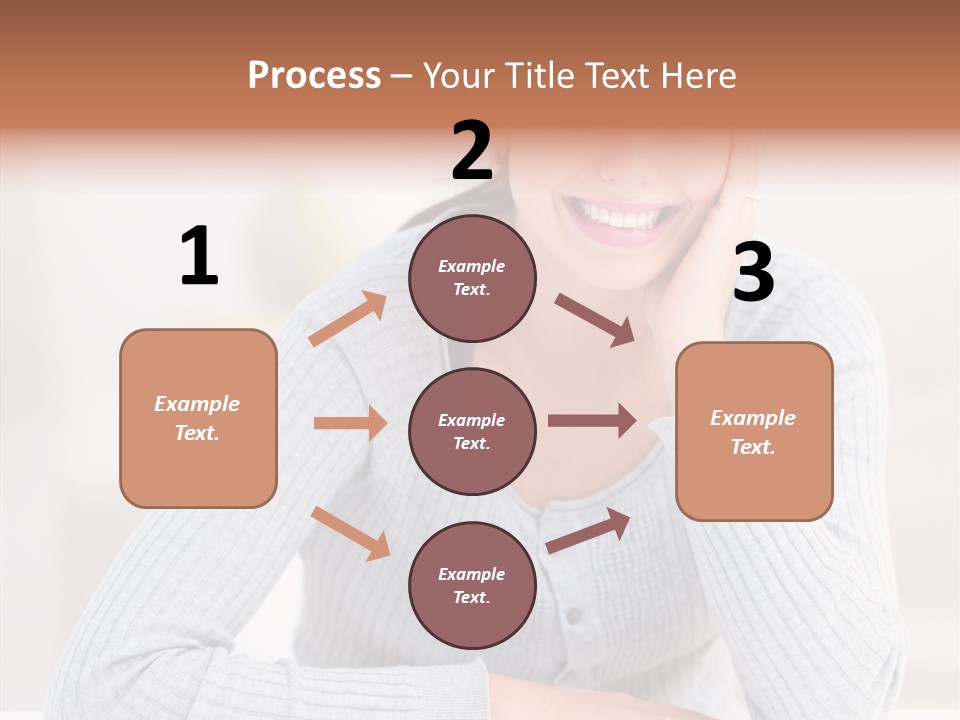 Process – Your Title Text Here

1

Example Text.

2

Example Text.

Example Text.

Example Text.

3

Example Text.